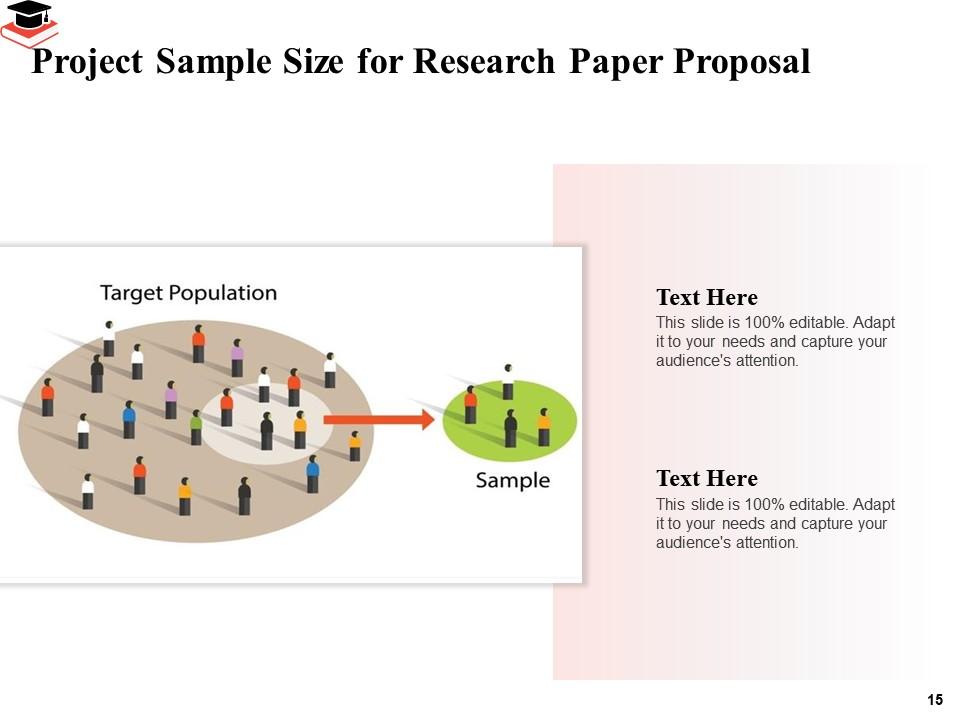 Project Sample Size for Research Paper Proposal

Target Population

Sample

Text Here
This slide is 100% editable. Adapt it to your needs and capture your audience's attention.

Text Here
This slide is 100% editable. Adapt it to your needs and capture your audience's attention.

15